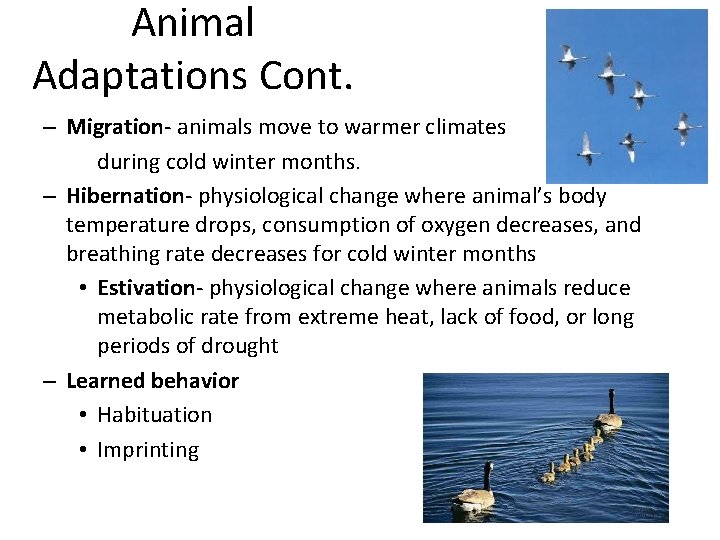 Animal Adaptations Cont.

– Migration- animals move to warmer climates during cold winter months.

– Hibernation- physiological change where animal's body temperature drops, consumption of oxygen decreases, and breathing rate decreases for cold winter months

• Estivation- physiological change where animals reduce metabolic rate from extreme heat, lack of food, or long periods of drought

– Learned behavior

• Habituation

• Imprinting